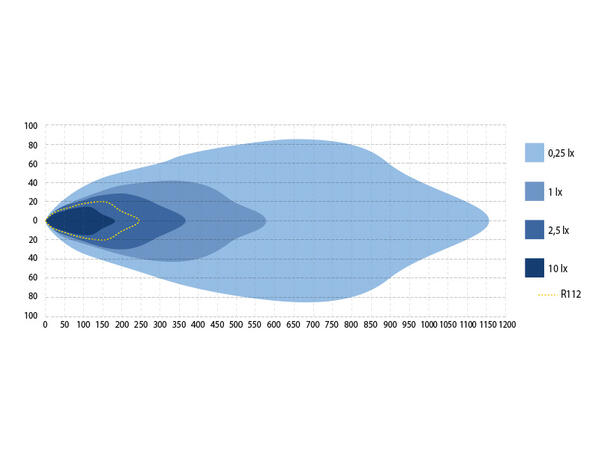 100
80
60
40
20
0
20
40
60
80
100
0 50 100 150 200 250 300 350 400 450 500 550 600 650 700 750 800 850 900 950 1000 1050 1100 1150 1200

0,25 lx
1 lx
2,5 lx
10 lx
R112